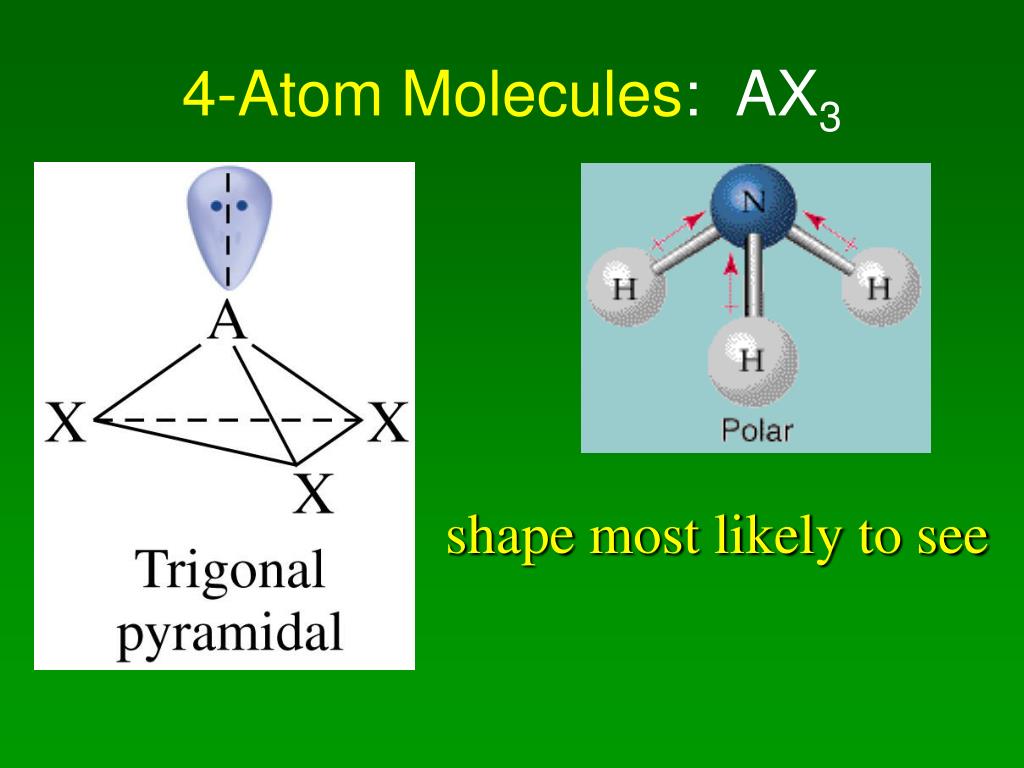 4-Atom Molecules: $AX_3$

A

X

X

X

Trigonal pyramidal

N

H

H

H

Polar

shape most likely to see